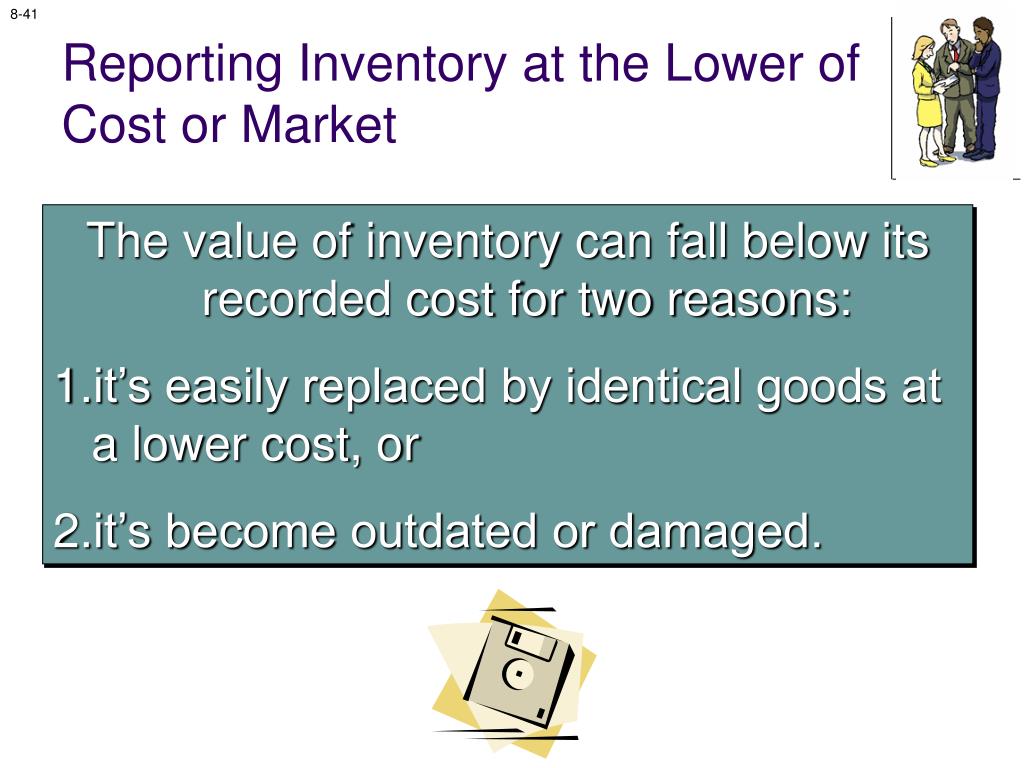 8-41

Reporting Inventory at the Lower of Cost or Market

The value of inventory can fall below its recorded cost for two reasons:

1.it’s easily replaced by identical goods at a lower cost, or

2.it’s become outdated or damaged.